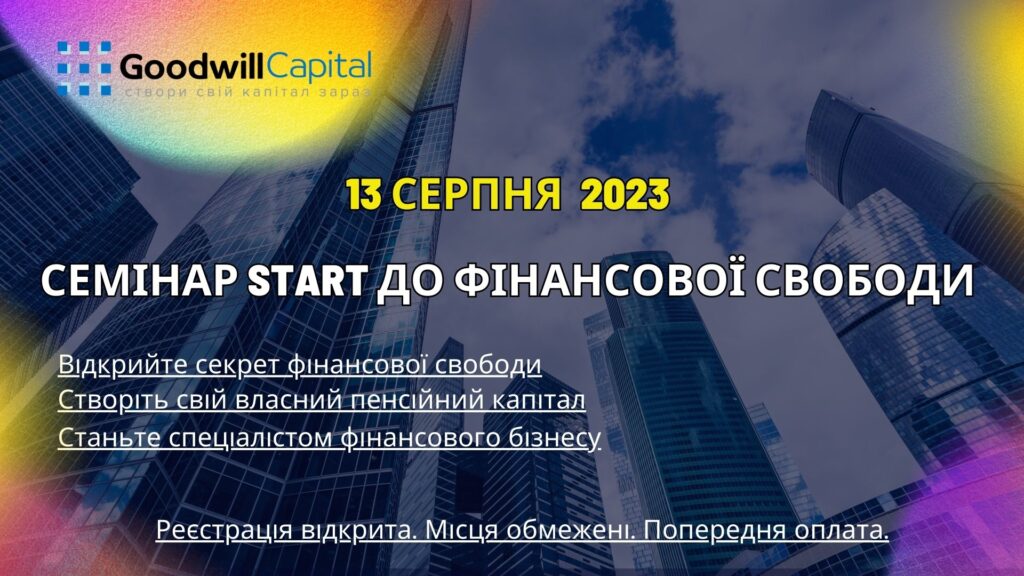 GoodwillCapital
створи свій капітал зараз

13 СЕРПНЯ 2023

СЕМІНАР START ДО ФІНАНСОВОЇ СВОБОДИ

Відкрийте секрет фінансової свободи
Створіть свій власний пенсійний капітал
Станьте спеціалістом фінансового бізнесу

Реєстрація відкрита. Місця обмежені. Попередня оплата.